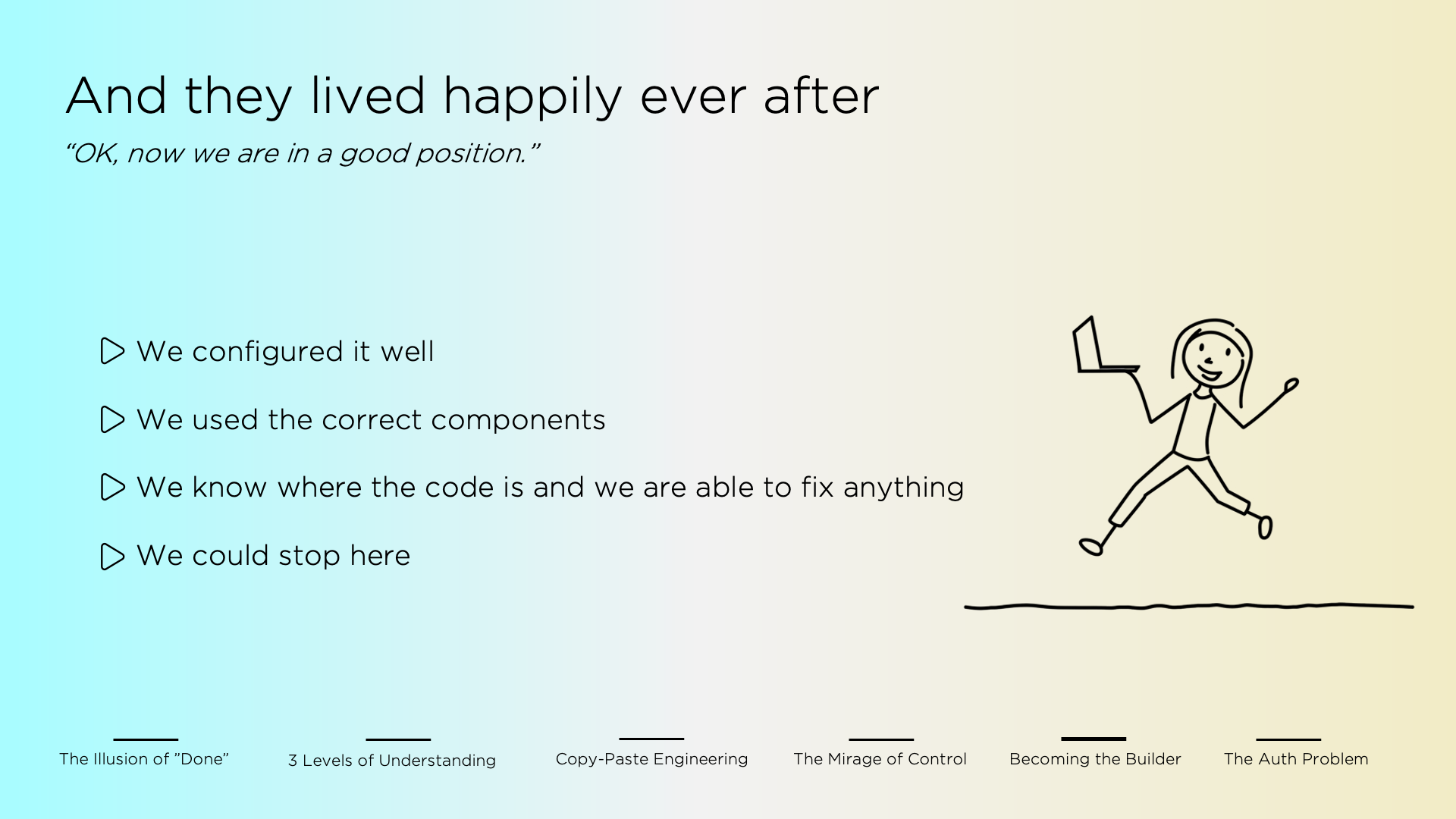 And they lived happily ever after

“OK, now we are in a good position.”

We configured it well

We used the correct components

We know where the code is and we are able to fix anything

We could stop here

The Illusion of ”Done”

3 Levels of Understanding

Copy-Paste Engineering

The Mirage of Control

Becoming the Builder

The Auth Problem